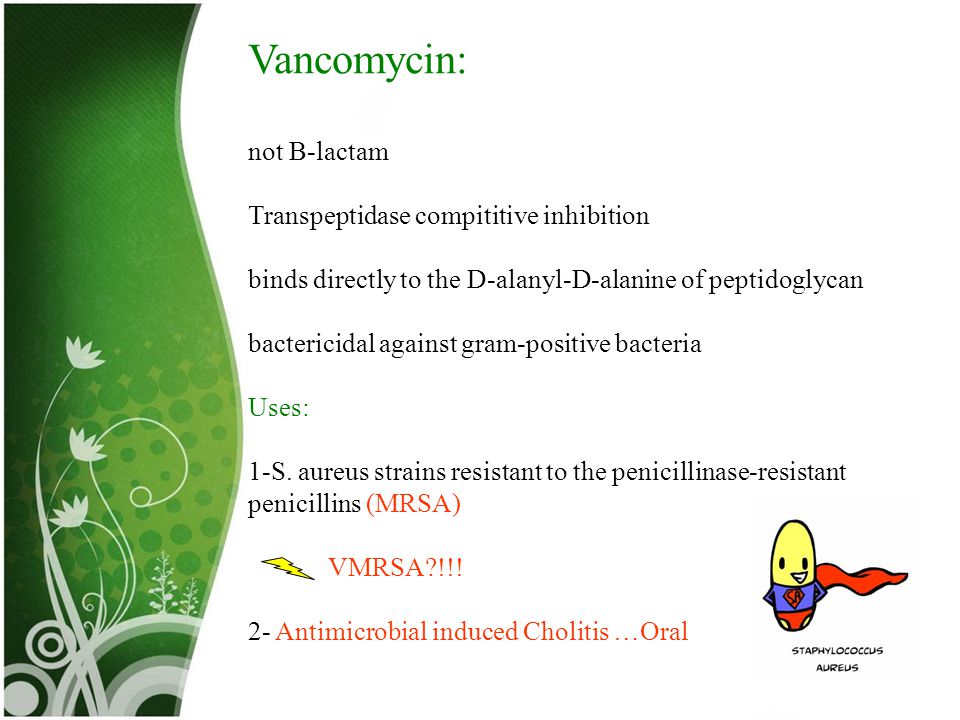 Vancomycin:

not B-lactam

Transpeptidase compititive inhibition

binds directly to the D-alanyl-D-alanine of peptidoglycan

bactericidal against gram-positive bacteria

Uses:

1-S. aureus strains resistant to the penicillinase-resistant penicillins (MRSA)

VMRSA?!!!

2- Antimicrobial induced Cholitis …Oral

SA

STAPHYLOCOCCUS AUREUS